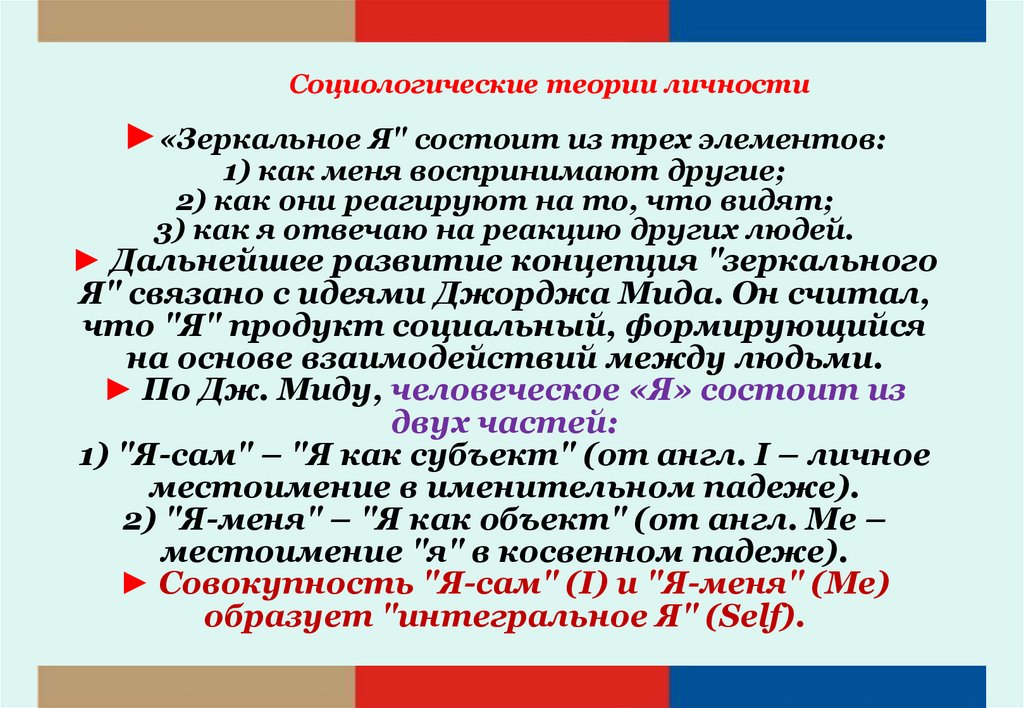 Социологические теории личности

►«Зеркальное Я" состоит из трех элементов:
1) как меня воспринимают другие;
2) как они реагируют на то, что видят;
3) как я отвечаю на реакцию других людей.
► Дальнейшее развитие концепция "зеркального Я" связано с идеями Джорджа Мида. Он считал, что "Я" продукт социальный, формирующийся на основе взаимодействий между людьми.
► По Дж. Миду, человеческое «Я» состоит из двух частей:
1) "Я-сам" – "Я как субъект" (от англ. I – личное местоимение в именительном падеже).
2) "Я-меня" – "Я как объект" (от англ. Me – местоимение "я" в косвенном падеже).
► Совокупность "Я-сам" (I) и "Я-меня" (Me) образует "интегральное Я" (Self).